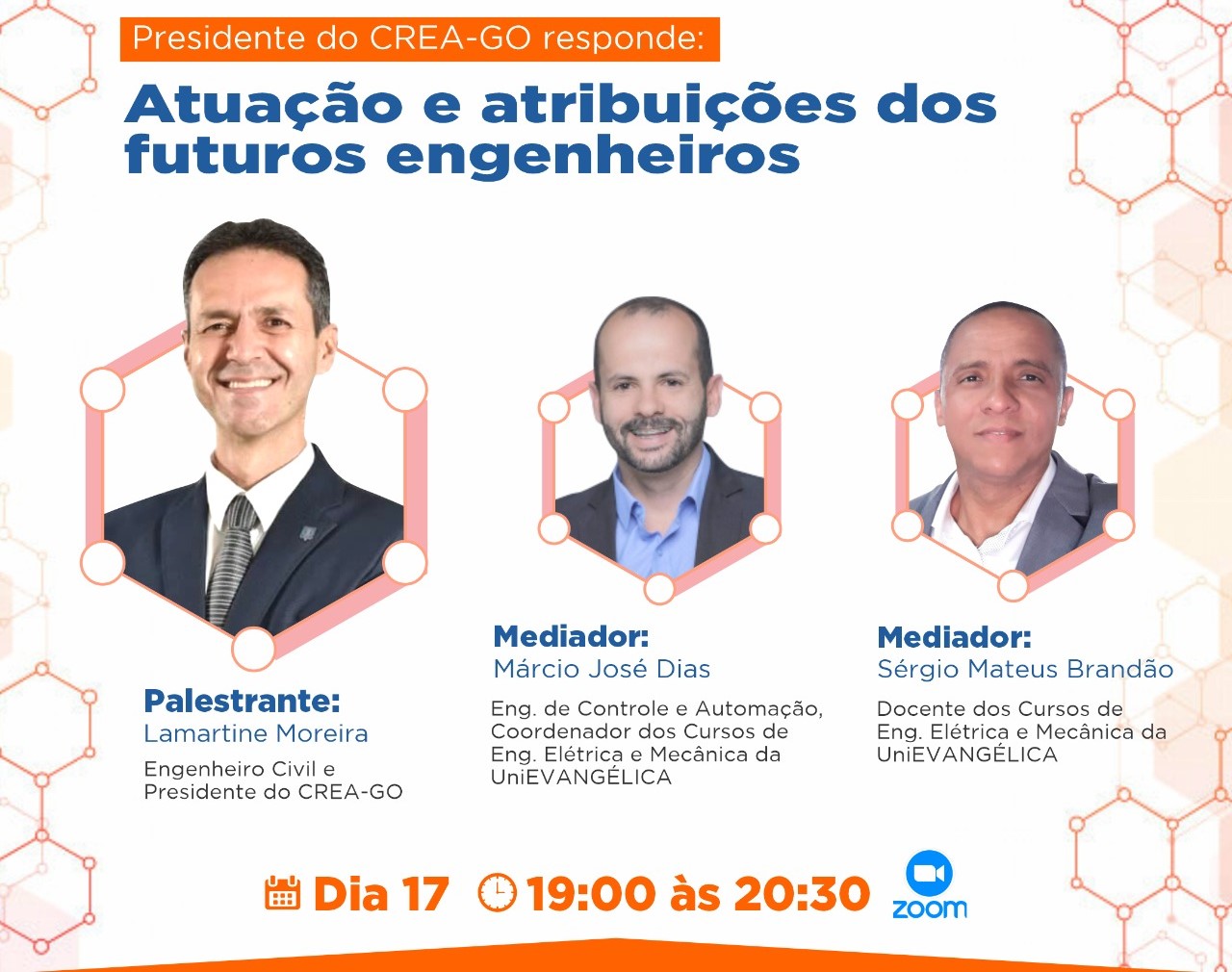 Presidente do CREA-GO responde:

Atuação e atribuições dos futuros engenheiros

Palestrante:
Lamartine Moreira
Engenheiro Civil e Presidente do CREA-GO

Mediador:
Márcio José Dias
Eng. de Controle e Automação, Coordenador dos Cursos de Eng. Elétrica e Mecânica da UniEVANGÉLICA

Mediador:
Sérgio Mateus Brandão
Docente dos Cursos de Eng. Elétrica e Mecânica da UniEVANGÉLICA

Dia 17 19:00 às 20:30 zoom